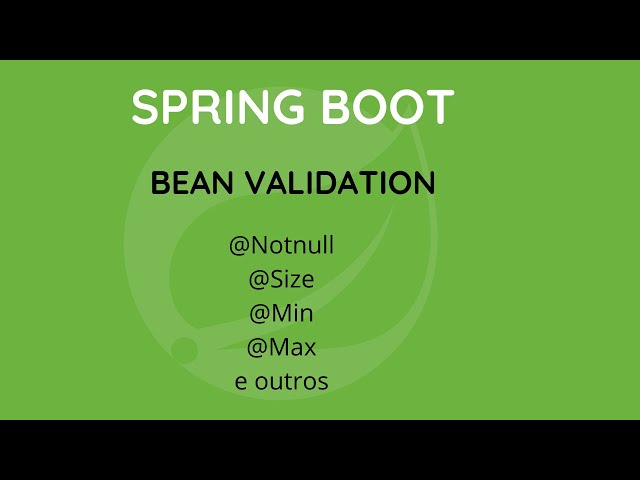 SPRING BOOT

BEAN VALIDATION

@Notnull
@Size
@Min
@Max
e outros